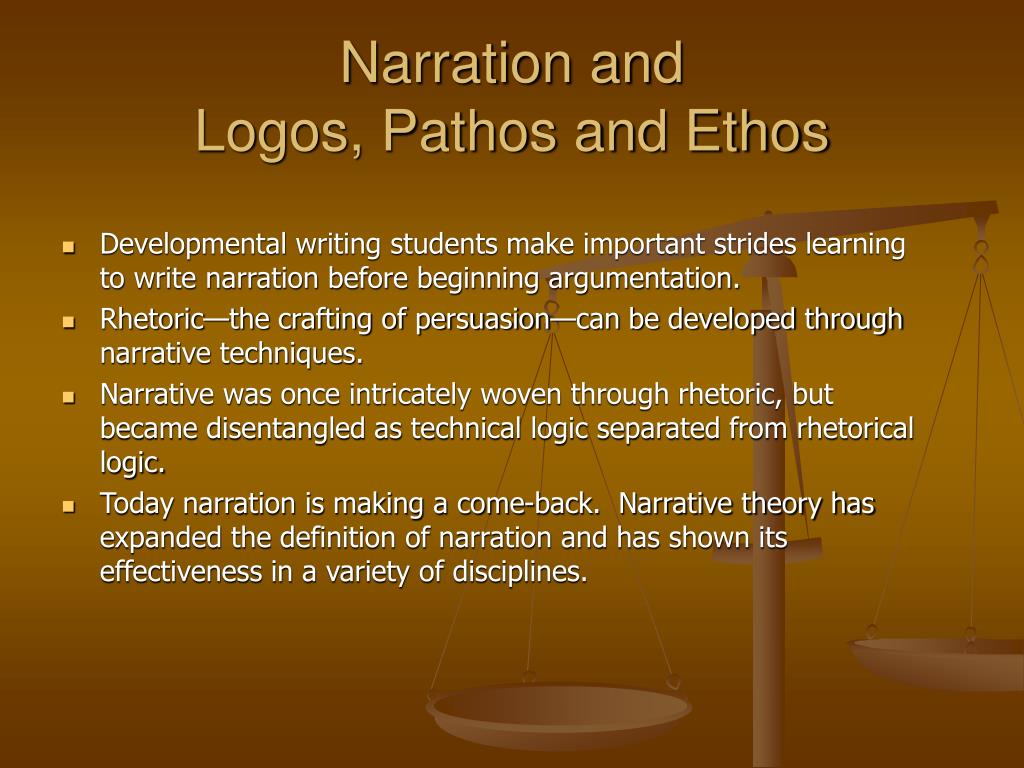 Narration and
Logos, Pathos and Ethos

- Developmental writing students make important strides learning to write narration before beginning argumentation.
- Rhetoric—the crafting of persuasion—can be developed through narrative techniques.
- Narrative was once intricately woven through rhetoric, but became disentangled as technical logic separated from rhetorical logic.
- Today narration is making a come-back. Narrative theory has expanded the definition of narration and has shown its effectiveness in a variety of disciplines.